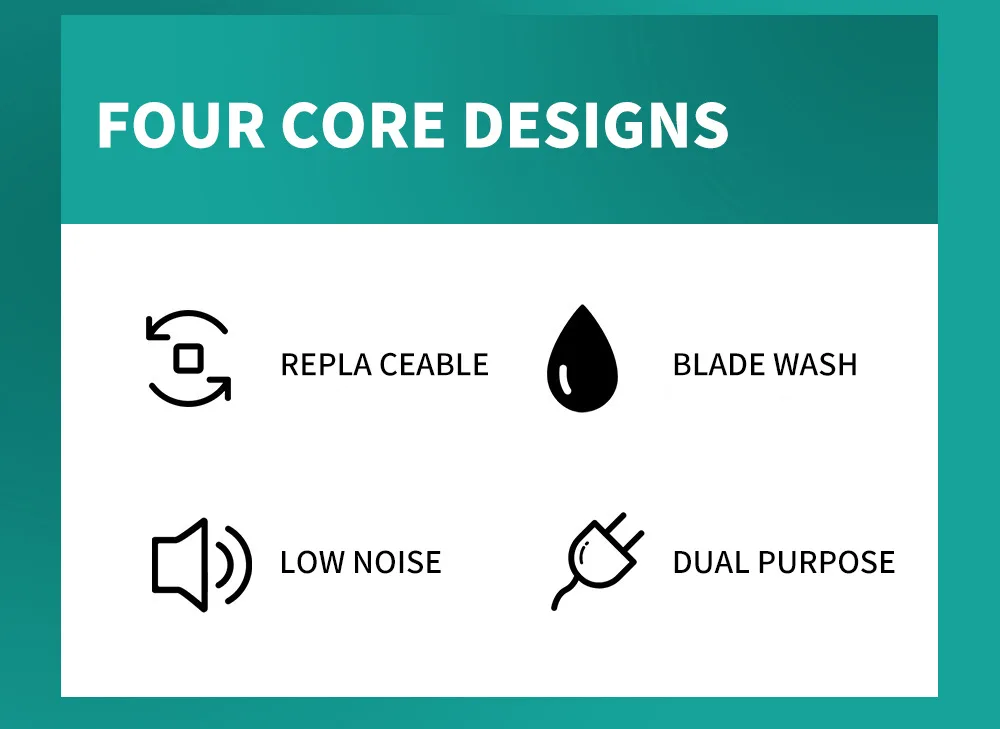 FOUR CORE DESIGNS

REPLA CEABLE

BLADE WASH

LOW NOISE

DUAL PURPOSE